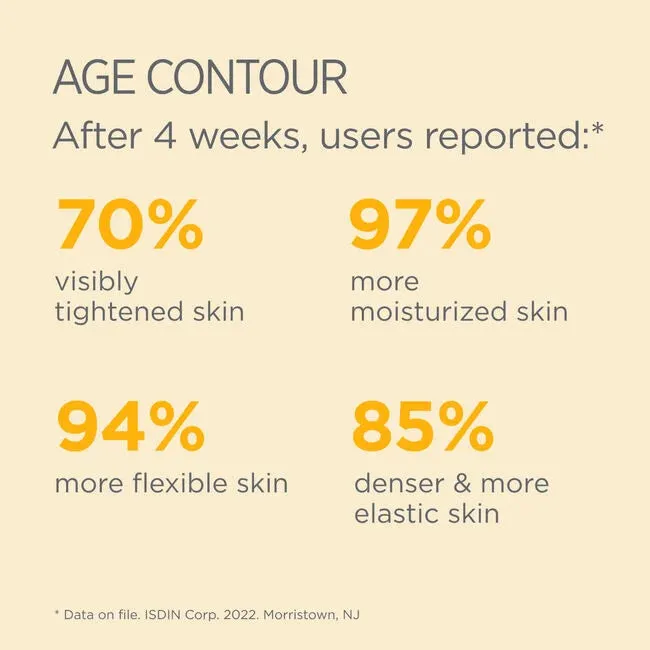 AGE CONTOUR

After 4 weeks, users reported:*

70%
visibly tightened skin

97%
more moisturized skin

94%
more flexible skin

85%
denser & more elastic skin

* Data on file. ISDIN Corp. 2022. Morristown, NJ